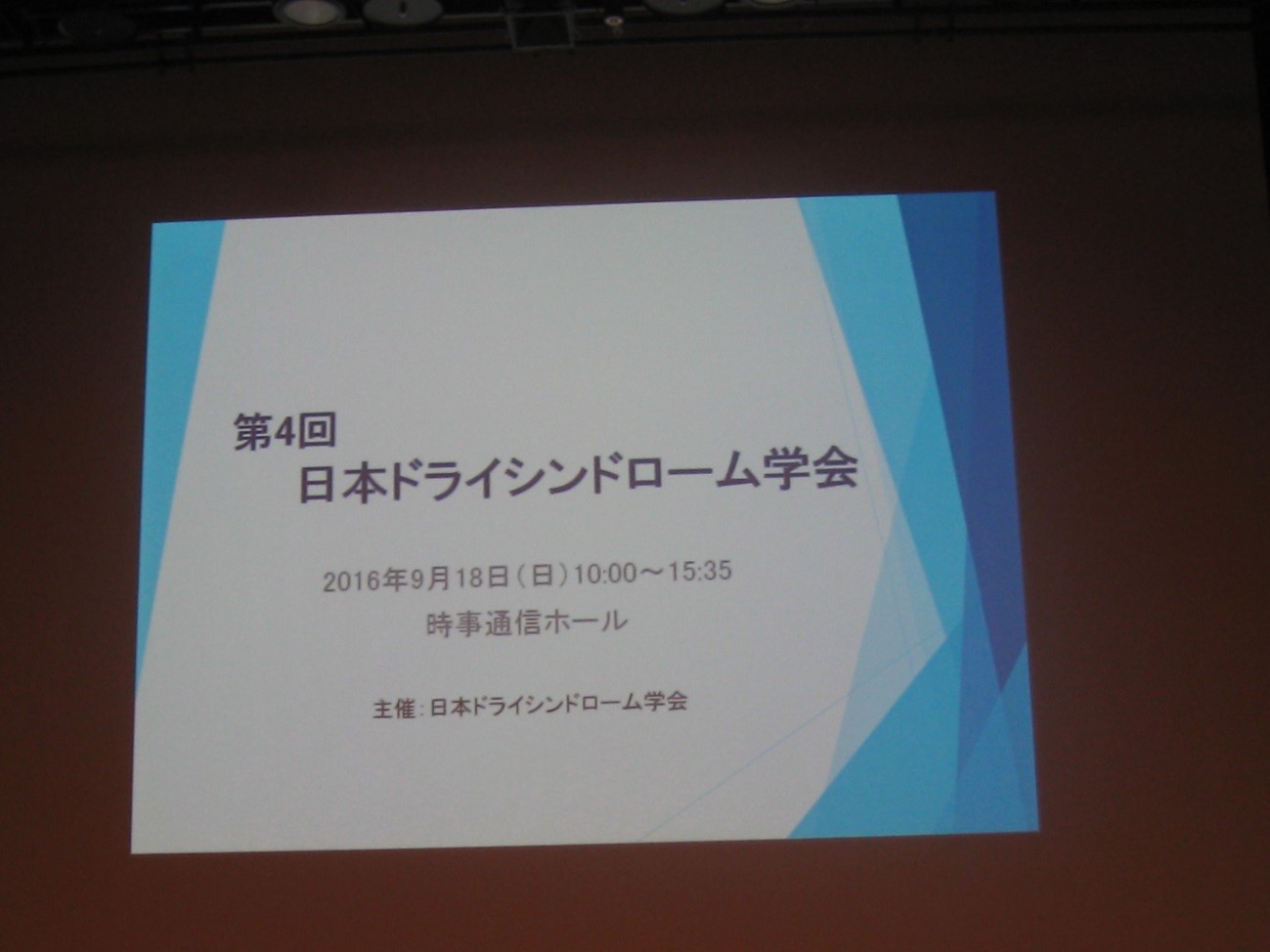 第4回
日本ドライシンドローム学会

2016年9月18日（日）10:00～15:35
時事通信ホール

主催：日本ドライシンドローム学会